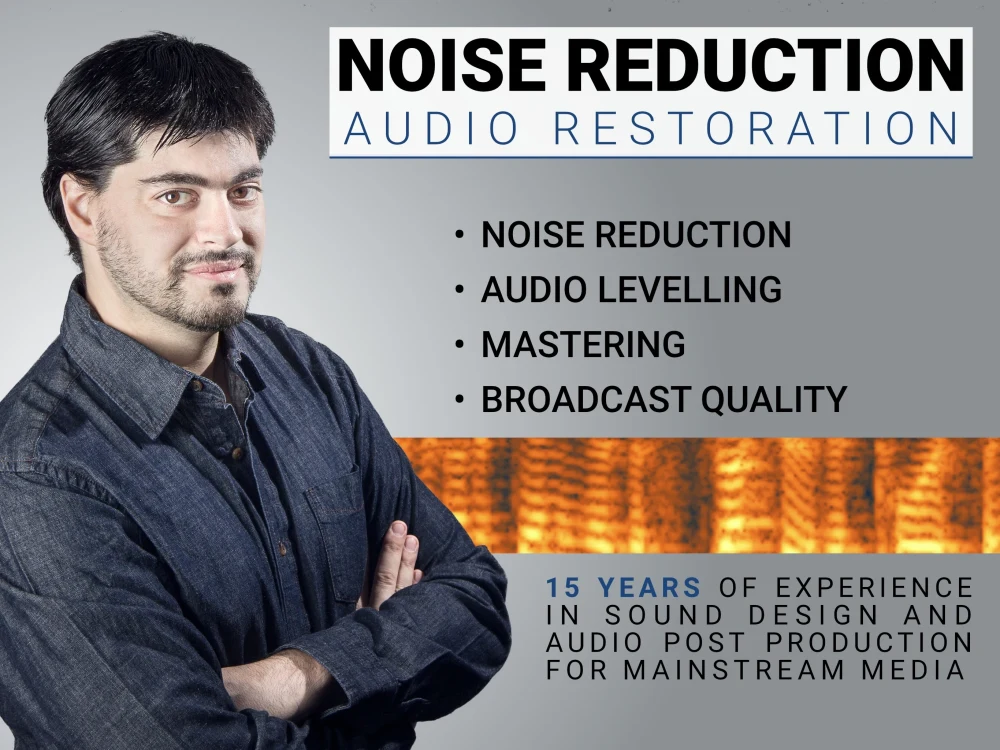 NOISE REDUCTION
AUDIO RESTORATION

• NOISE REDUCTION
• AUDIO LEVELLING
• MASTERING
• BROADCAST QUALITY

15 YEARS OF EXPERIENCE IN SOUND DESIGN AND AUDIO POST PRODUCTION FOR MAINSTREAM MEDIA